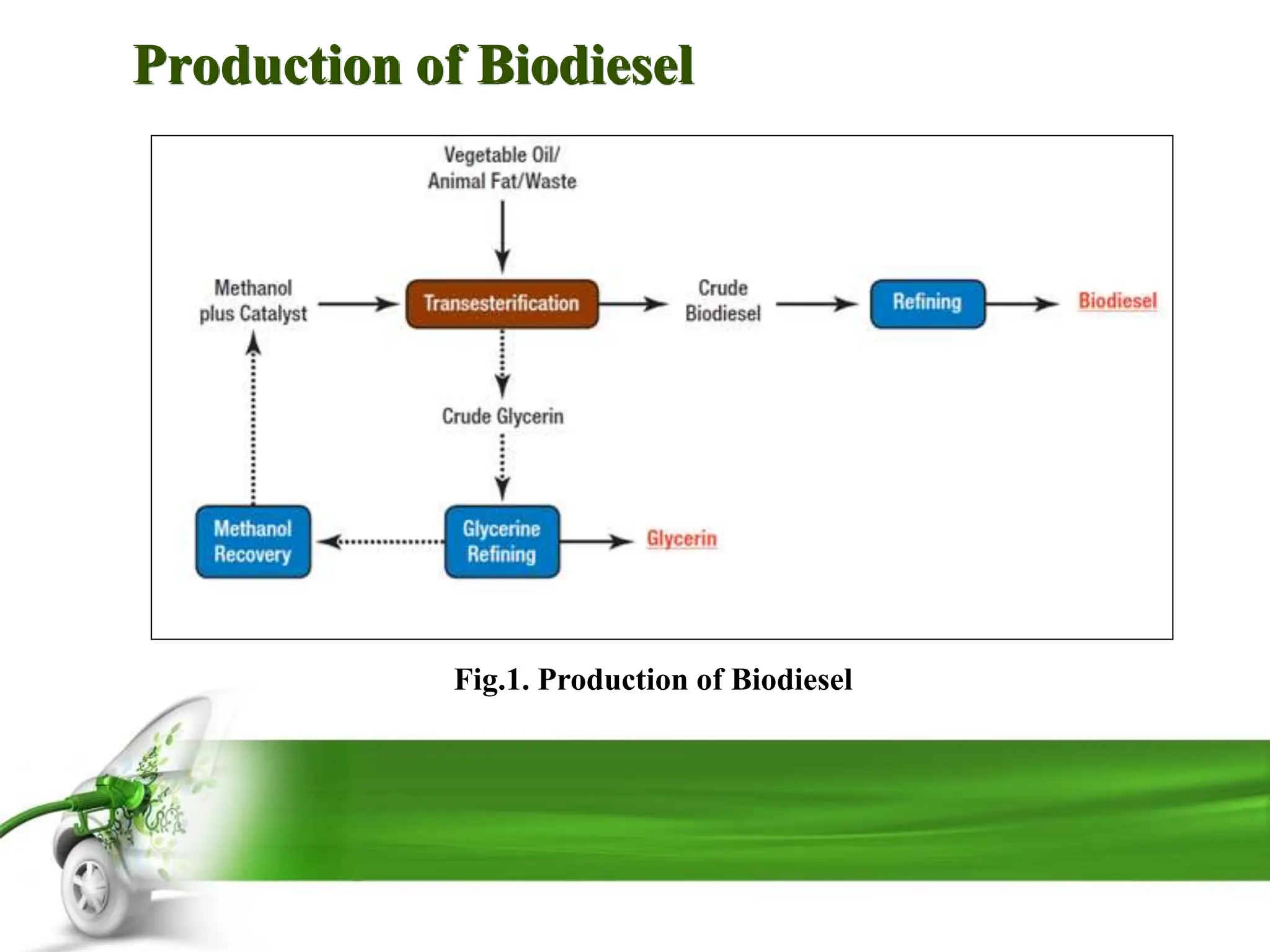 Production of Biodiesel

Vegetable Oil/ Animal Fat/Waste

Methanol plus Catalyst

Transesterification

Crude Biodiesel

Refining

Biodiesel

Crude Glycerin

Methanol Recovery

Glycerine Refining

Glycerin

Fig.1. Production of Biodiesel